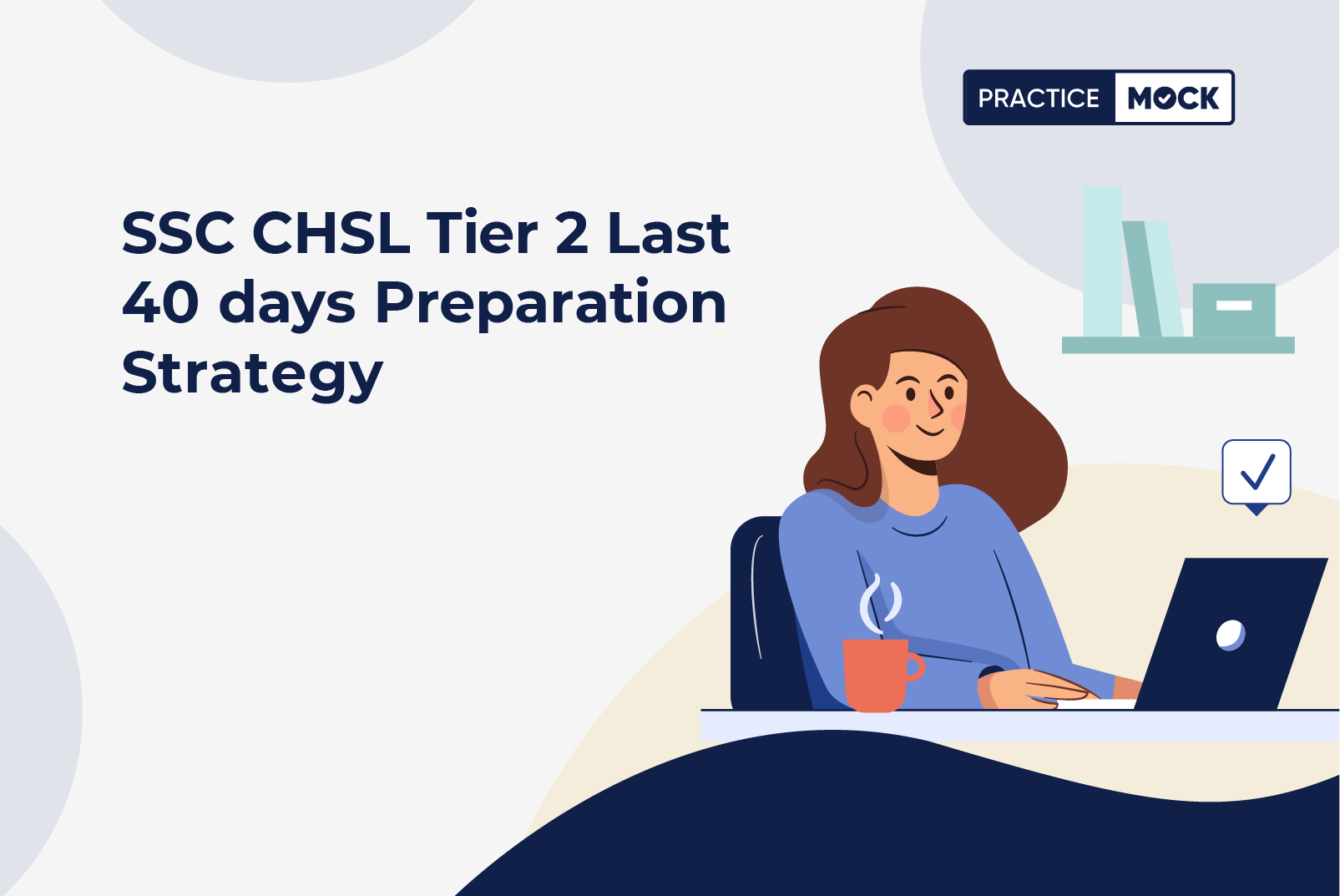 PRACTICE MOCK

SSC CHSL Tier 2 Last 40 days Preparation Strategy